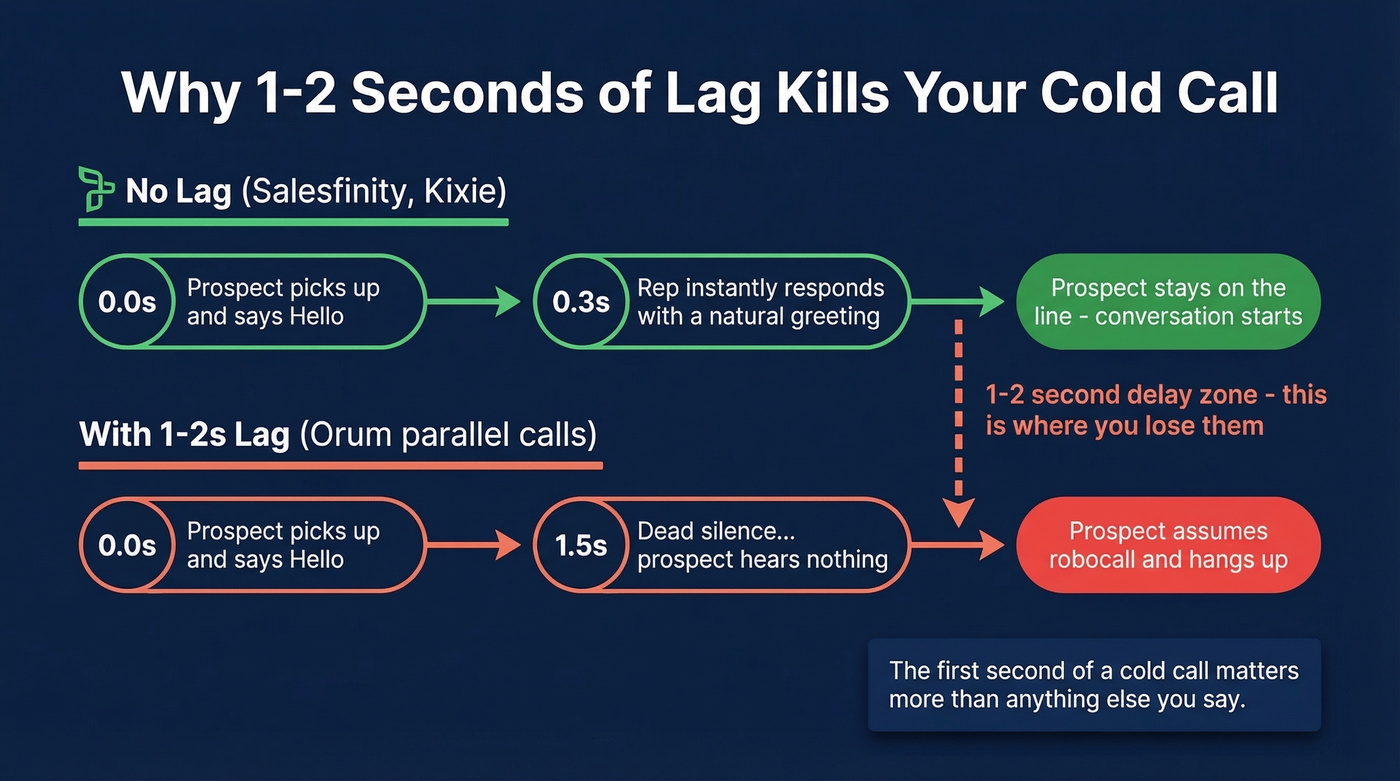 Why 1-2 Seconds of Lag Kills Your Cold Call

No Lag (Salesfinity, Kixie)

0.0s Prospect picks up and says Hello

0.3s Rep instantly responds with a natural greeting

Prospect stays on the line - conversation starts

1-2 second delay zone - this is where you lose them

With 1-2s Lag (Orum parallel calls)

0.0s Prospect picks up and says Hello

1.5s Dead silence... prospect hears nothing

Prospect assumes robocall and hangs up

The first second of a cold call matters more than anything else you say.